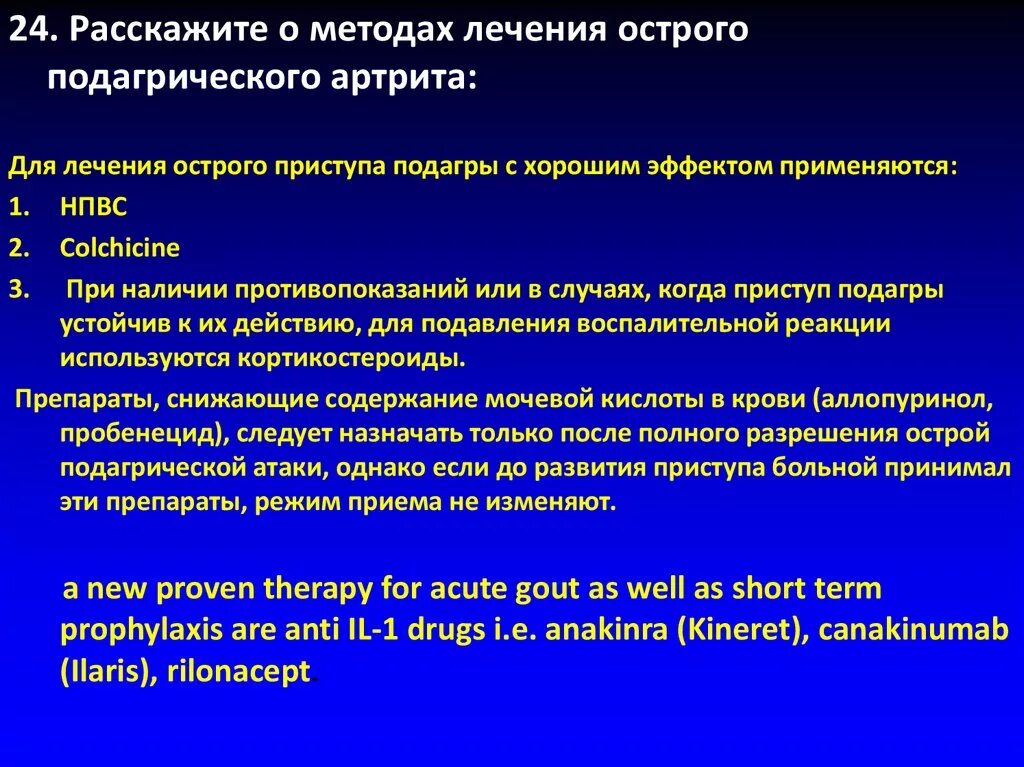 24. Расскажите о методах лечения острого подагрического артрита:

Для лечения острого приступа подагры с хорошим эффектом применяются:

1. НПВС
2. Colchicine
3. При наличии противопоказаний или в случаях, когда приступ подагры устойчив к их действию, для подавления воспалительной реакции используются кортикостероиды.

Препараты, снижающие содержание мочевой кислоты в крови (аллопуринол, пробенецид), следует назначать только после полного разрешения острой подагрической атаки, однако если до развития приступа больной принимал эти препараты, режим приема не изменяют.

a new proven therapy for acute gout as well as short term prophylaxis are anti IL-1 drugs i.e. anakinra (Kineret), canakinumab (Ilaris), rilonacept.